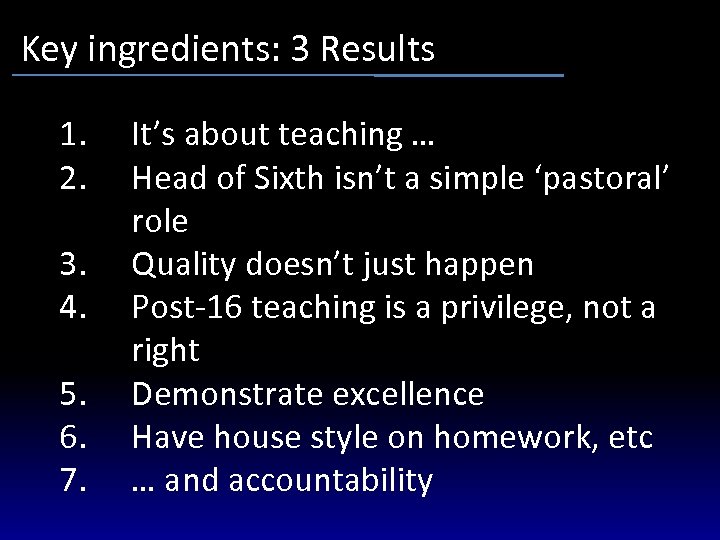 Key ingredients: 3 Results

1. It’s about teaching …
2. Head of Sixth isn’t a simple ‘pastoral’ role
3. Quality doesn’t just happen
4. Post-16 teaching is a privilege, not a right
5. Demonstrate excellence
6. Have house style on homework, etc
7. … and accountability